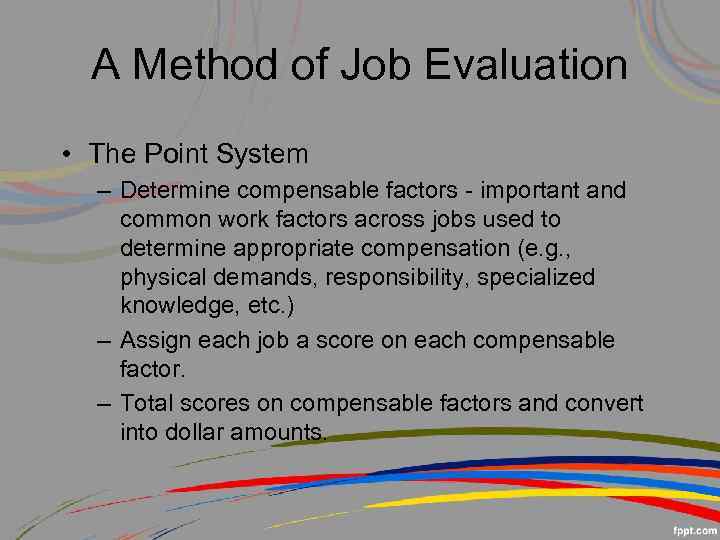 A Method of Job Evaluation

• The Point System
– Determine compensable factors - important and common work factors across jobs used to determine appropriate compensation (e.g., physical demands, responsibility, specialized knowledge, etc.)
– Assign each job a score on each compensable factor.
– Total scores on compensable factors and convert into dollar amounts.

fppt.com